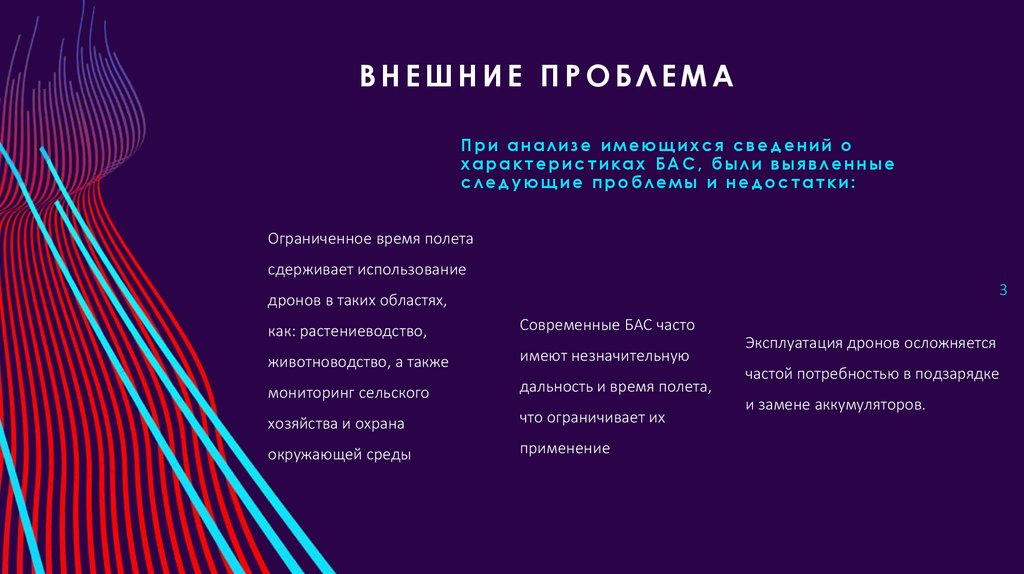 ВНЕШНИЕ ПРОБЛЕМА

При анализе имеющихся сведений о характеристиках БАС, были выявленные следующие проблемы и недостатки:

Ограниченное время полета сдерживает использование дронов в таких областях, как: растениеводство, животноводство, а также мониторинг сельского хозяйства и охрана окружающей среды

Современные БАС часто имеют незначительную дальность и время полета, что ограничивает их применение

Эксплуатация дронов осложняется частой потребностью в подзарядке и замене аккумуляторов.

3